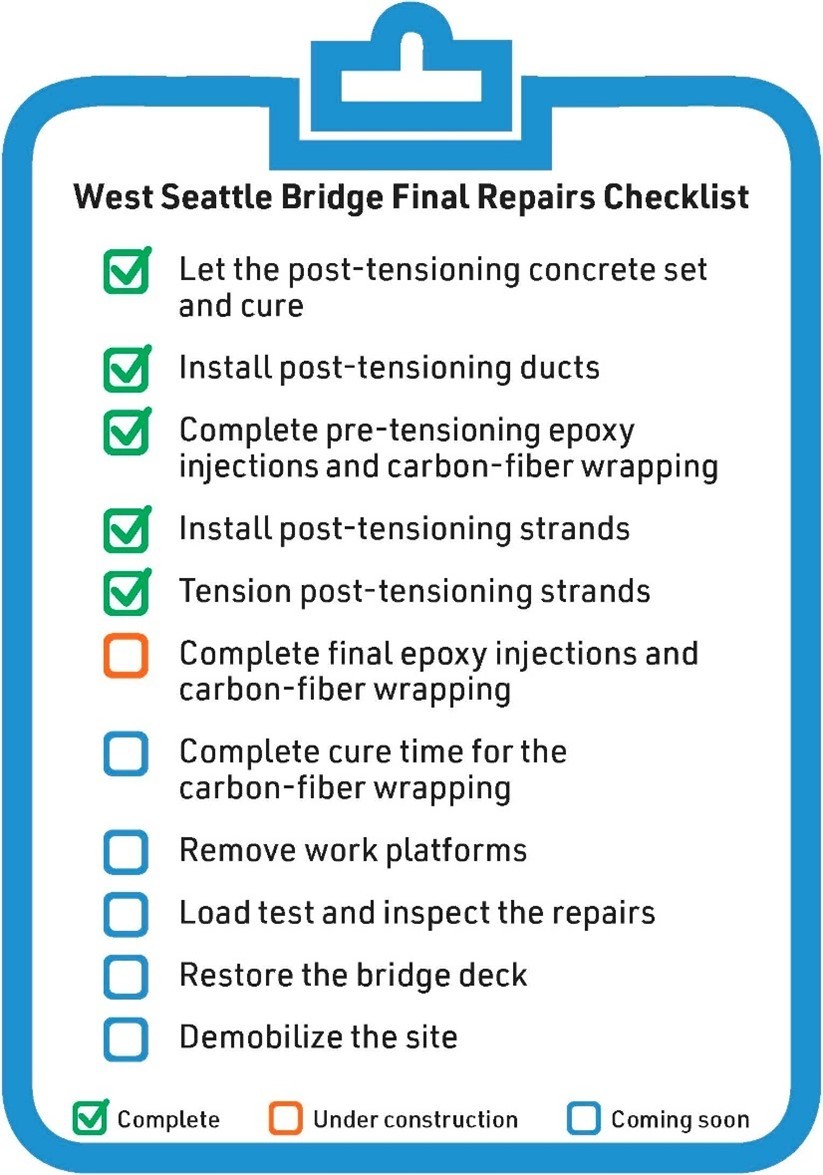 West Seattle Bridge Final Repairs Checklist

Let the post-tensioning concrete set and cure

Install post-tensioning ducts

Complete pre-tensioning epoxy injections and carbon-fiber wrapping

Install post-tensioning strands

Tension post-tensioning strands

Complete final epoxy injections and carbon-fiber wrapping

Complete cure time for the carbon-fiber wrapping

Remove work platforms

Load test and inspect the repairs

Restore the bridge deck

Demobilize the site

Complete Under construction Coming soon